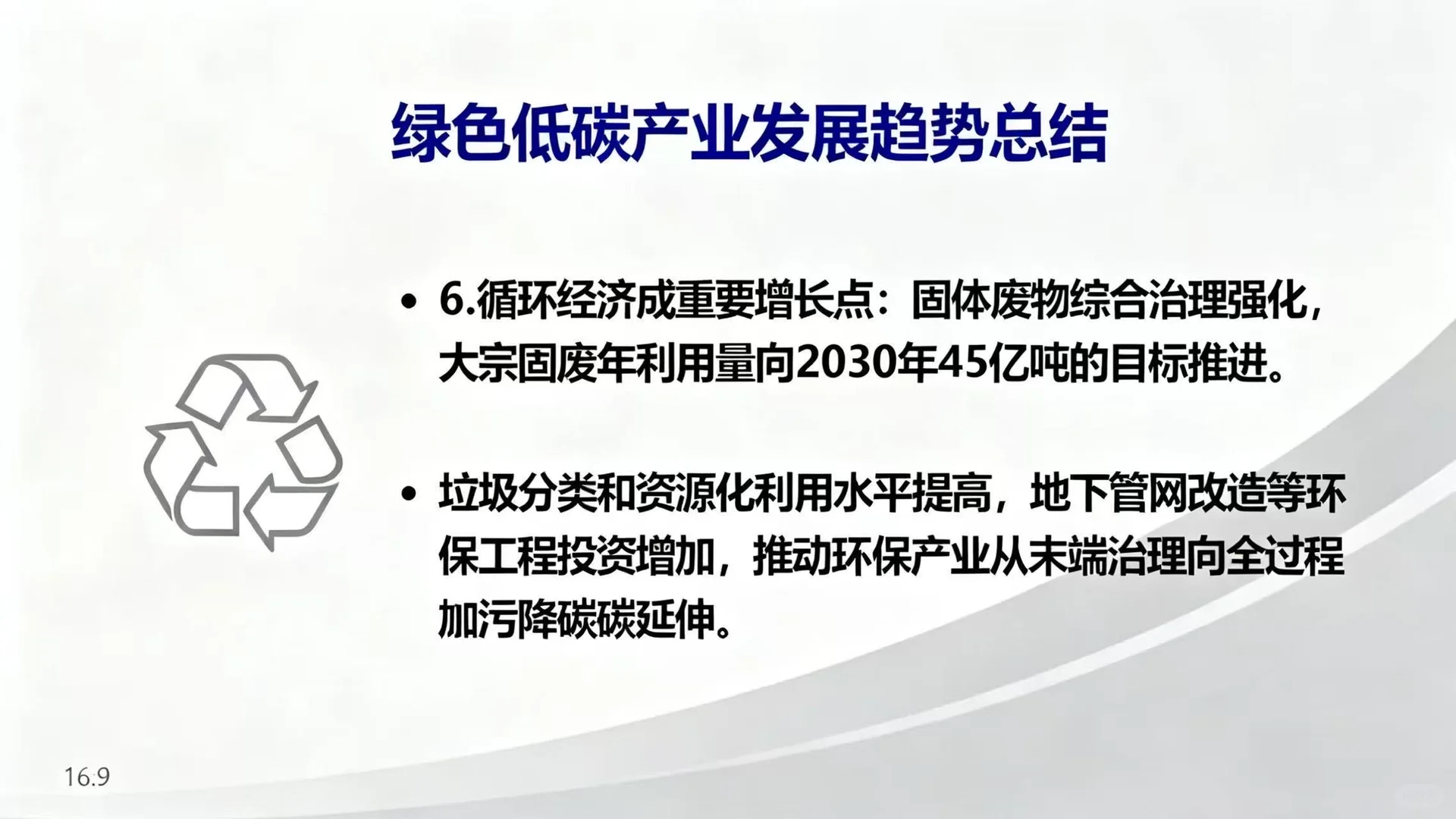 绿色低碳产业发展趋势总结

• 6.循环经济成重要增长点：固体废物综合治理强化，大宗固废年利用量向2030年45亿吨的目标推进。

• 垃圾分类和资源化利用水平提高，地下管网改造等环保工程投资增加，推动环保产业从末端治理向全过程加污降碳碳延伸。

16:9